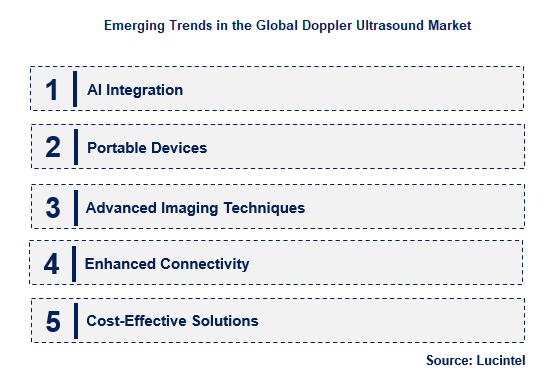 Emerging Trends in the Global Doppler Ultrasound Market

1 AI Integration

2 Portable Devices

3 Advanced Imaging Techniques

4 Enhanced Connectivity

5 Cost-Effective Solutions

Source: Lucintel